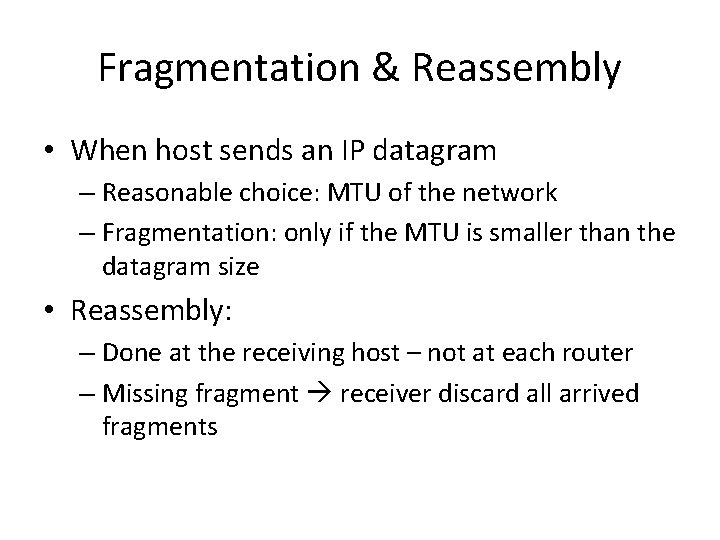 Fragmentation & Reassembly

• When host sends an IP datagram
– Reasonable choice: MTU of the network
– Fragmentation: only if the MTU is smaller than the datagram size

• Reassembly:
– Done at the receiving host – not at each router
– Missing fragment → receiver discard all arrived fragments